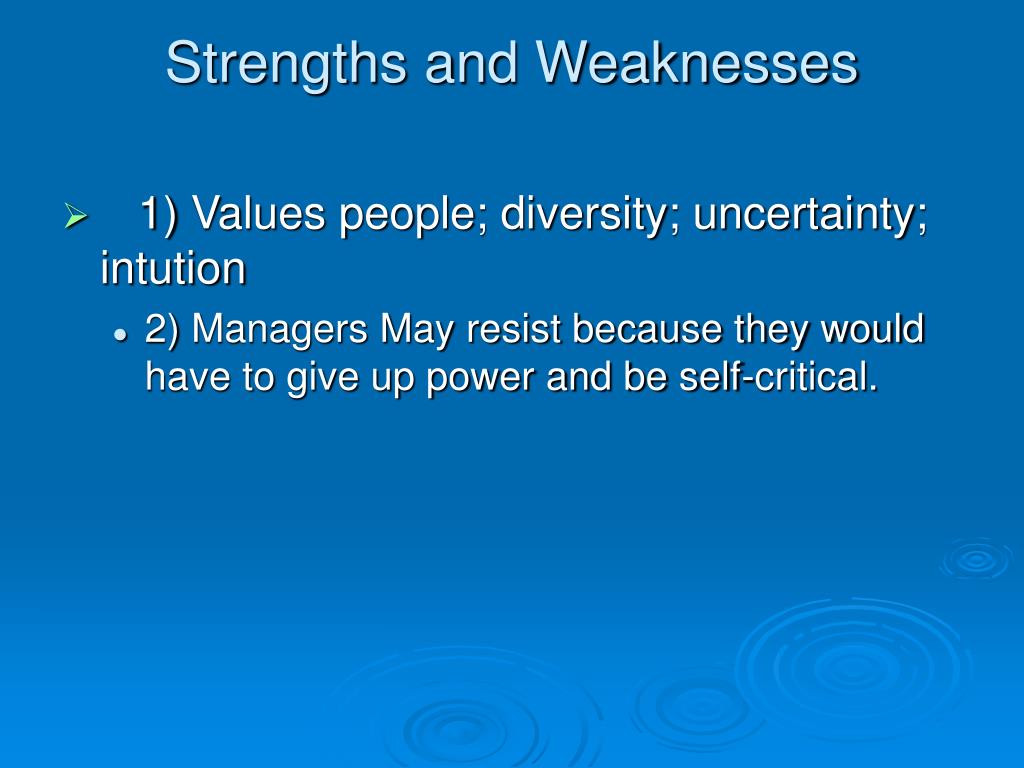 Strengths and Weaknesses

1) Values people; diversity; uncertainty; intution

2) Managers May resist because they would have to give up power and be self-critical.